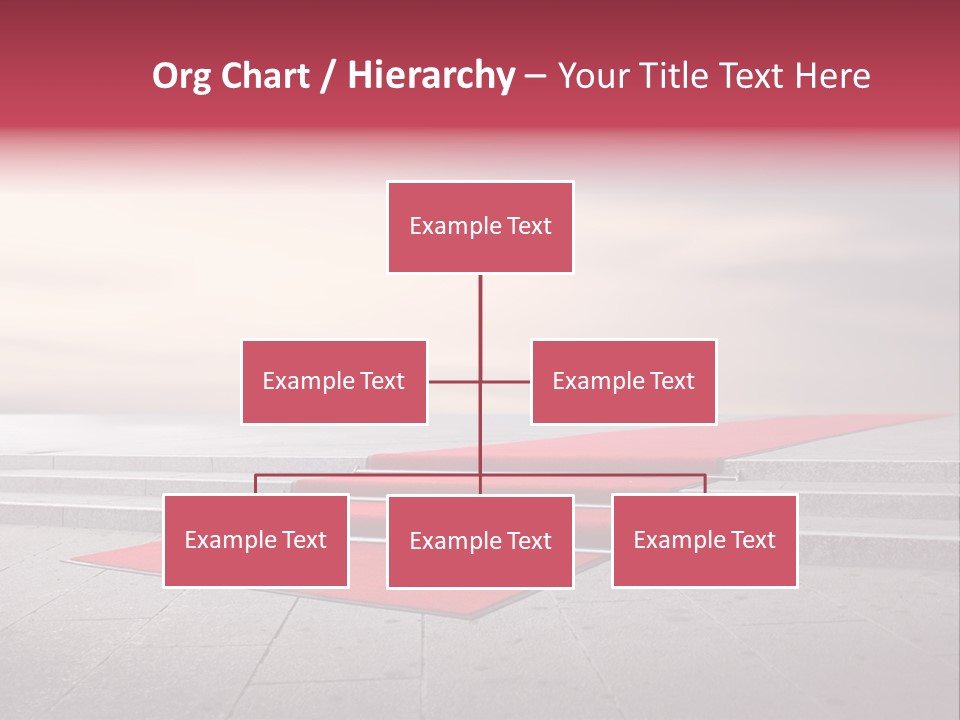 Org Chart / Hierarchy – Your Title Text Here

Example Text

Example Text

Example Text

Example Text

Example Text

Example Text